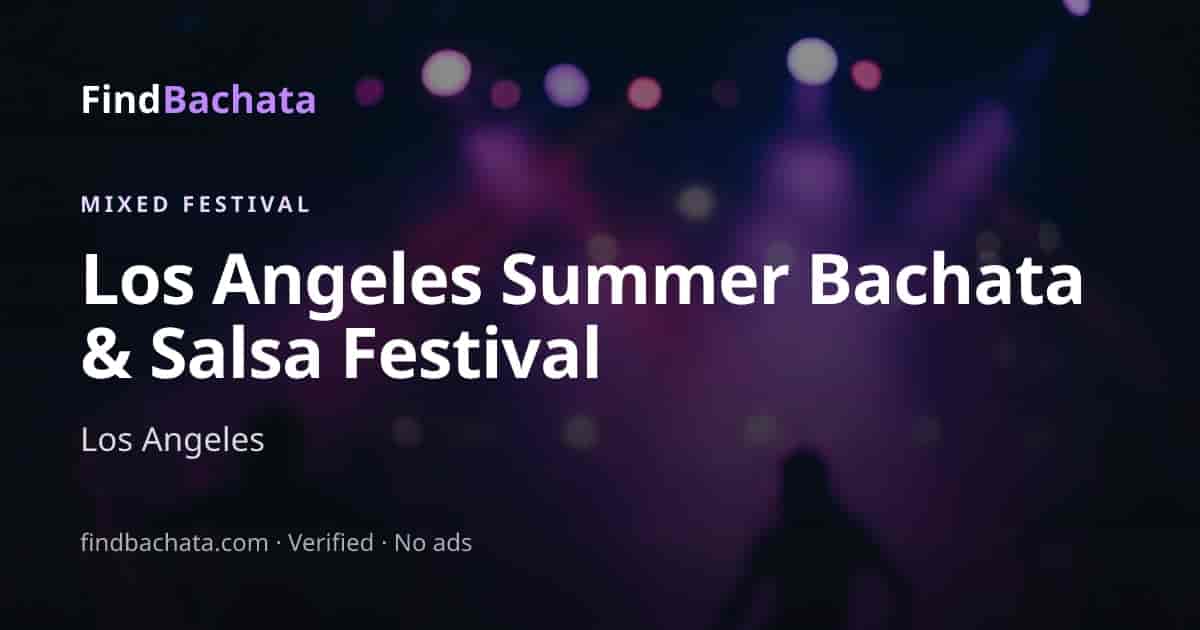 FindBachata

MIXED FESTIVAL

Los Angeles Summer Bachata & Salsa Festival

Los Angeles

findbachata.com · Verified · No ads